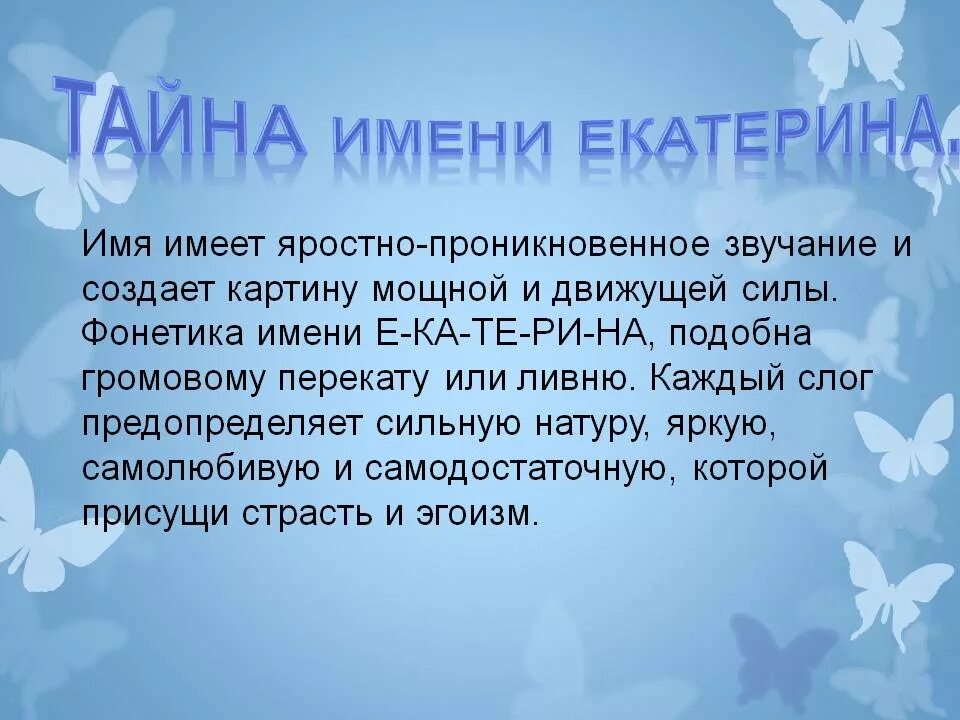 ТАЙНА ИМЕНИ ЕКАТЕРИНА.

Имя имеет яростно-проникновенное звучание и создает картину мощной и движущей силы. Фонетика имени Е-КА-ТЕ-РИ-НА, подобна громовому перекату или ливню. Каждый слог предопределяет сильную натуру, яркую, самолюбивую и самодостаточную, которой присущи страсть и эгоизм.